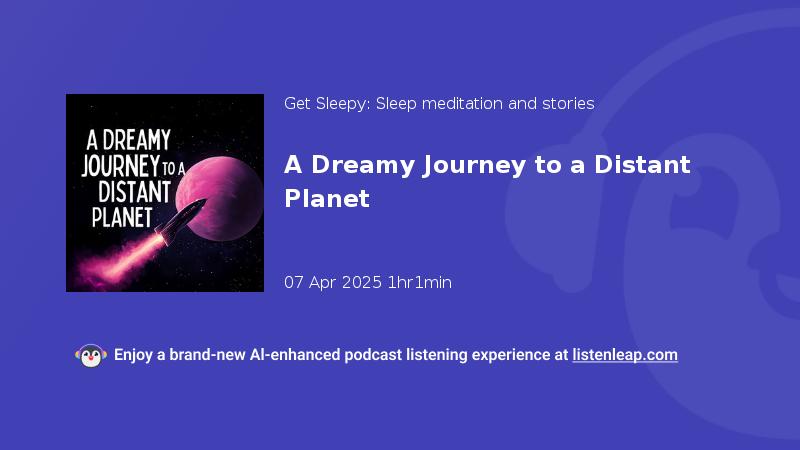 A DREAMY JOURNEY TO A DISTANT PLANET

Get Sleepy: Sleep meditation and stories

A Dreamy Journey to a Distant Planet

07 Apr 2025 1hr1min

Enjoy a brand-new AI-enhanced podcast listening experience at listenleap.com